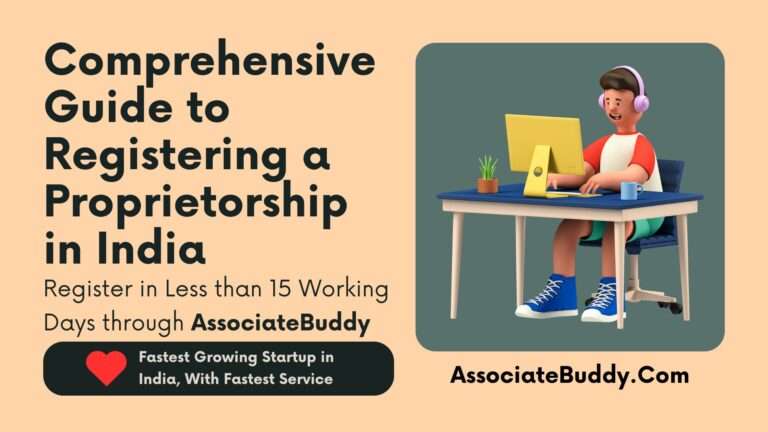 Comprehensive Guide to Registering a Proprietorship in India

Register in Less than 15 Working Days through AssociateBuddy

Fastest Growing Startup in India, With Fastest Service

AssociateBuddy.Com